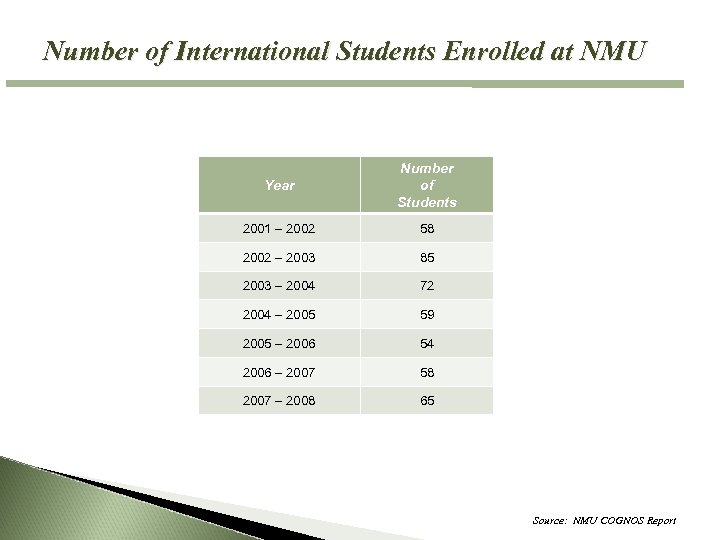 Number of International Students Enrolled at NMU

| Year | Number of Students |
|---|---|
| 2001 – 2002 | 58 |
| 2002 – 2003 | 85 |
| 2003 – 2004 | 72 |
| 2004 – 2005 | 59 |
| 2005 – 2006 | 54 |
| 2006 – 2007 | 58 |
| 2007 – 2008 | 65 |

Source: NMU COGNOS Report